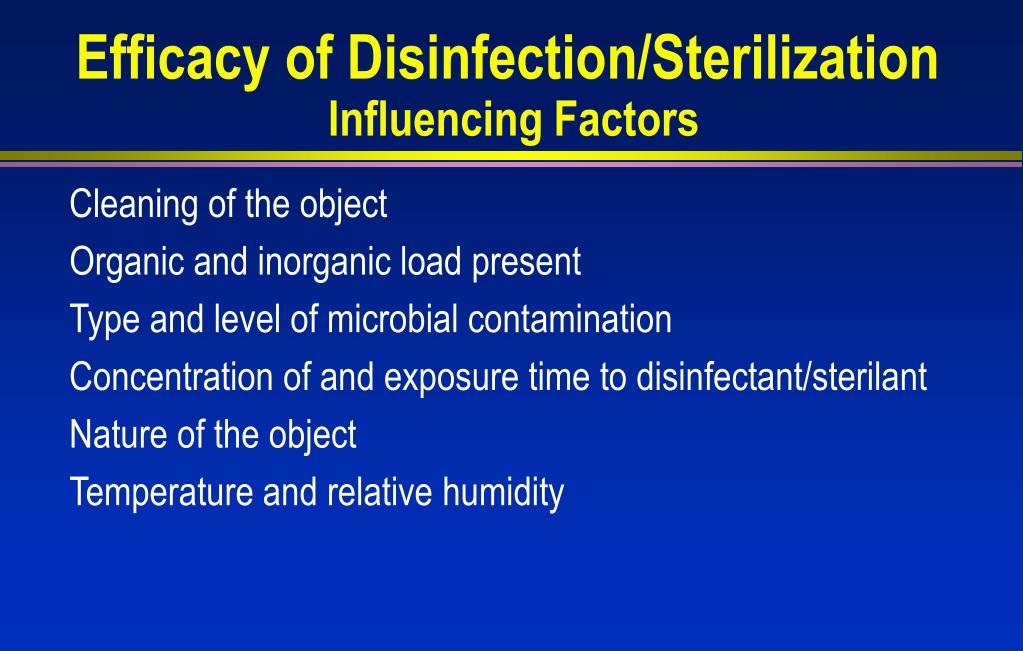 Efficacy of Disinfection/Sterilization
Influencing Factors

Cleaning of the object
Organic and inorganic load present
Type and level of microbial contamination
Concentration of and exposure time to disinfectant/sterilant
Nature of the object
Temperature and relative humidity